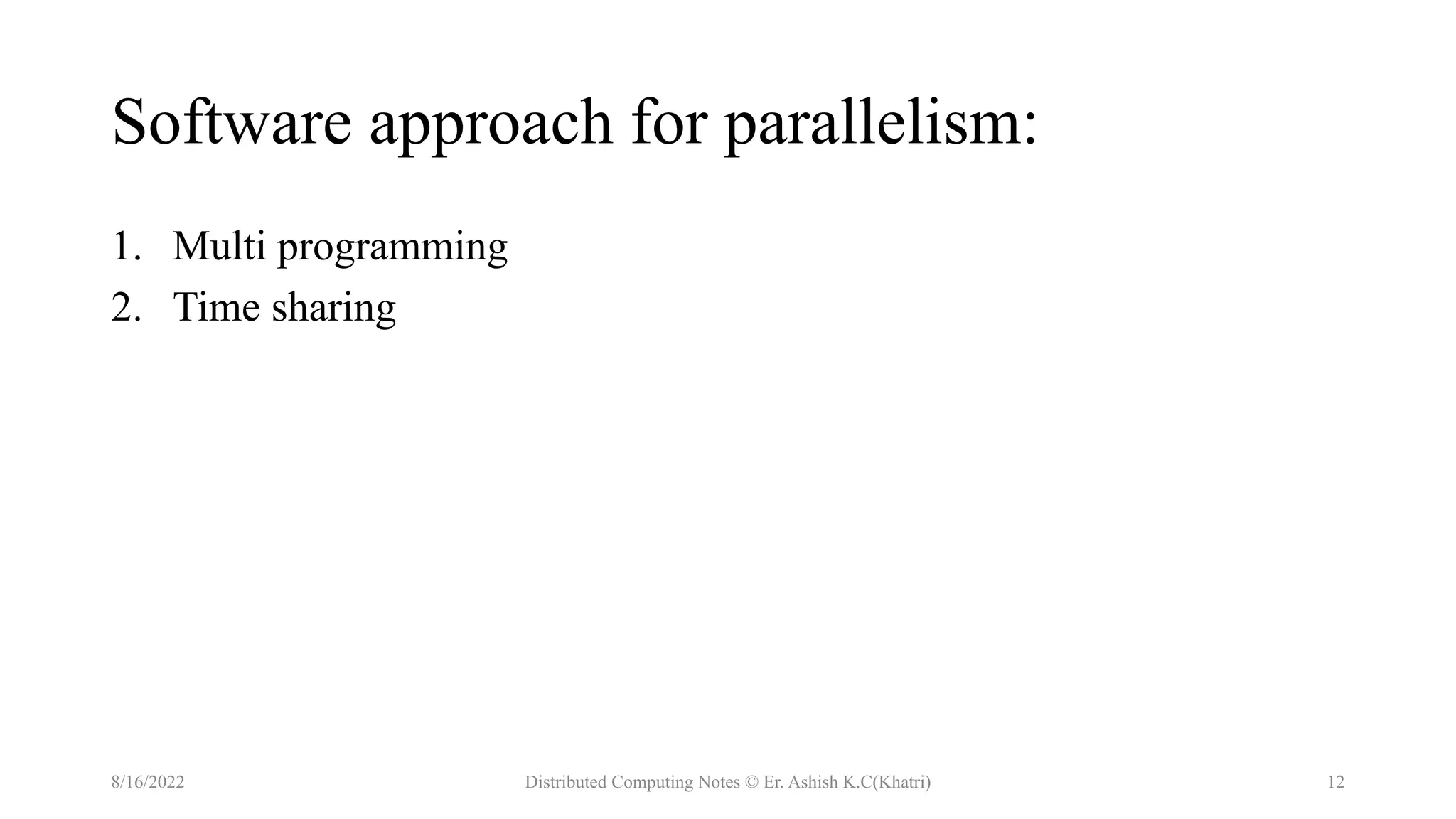 Software approach for parallelism:

1. Multi programming
2. Time sharing

8/16/2022

Distributed Computing Notes © Er. Ashish K.C(Khatri)

12